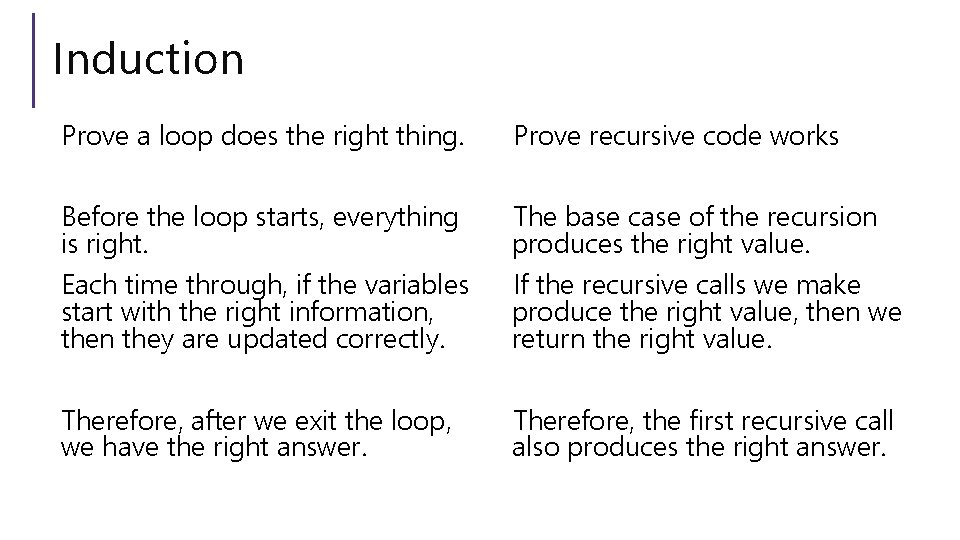 Induction

Prove a loop does the right thing.

Before the loop starts, everything is right.

Each time through, if the variables start with the right information, then they are updated correctly.

Therefore, after we exit the loop, we have the right answer.

Prove recursive code works

The base case of the recursion produces the right value.

If the recursive calls we make produce the right value, then we return the right value.

Therefore, the first recursive call also produces the right answer.